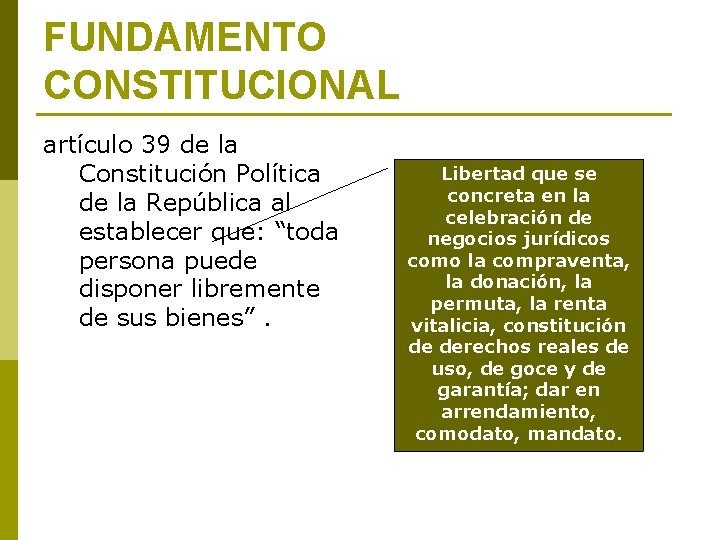 FUNDAMENTO CONSTITUCIONAL

artículo 39 de la Constitución Política de la República al establecer que: “toda persona puede disponer libremente de sus bienes” .

Libertad que se concreta en la celebración de negocios jurídicos como la compraventa, la donación, la permuta, la renta vitalicia, constitución de derechos reales de uso, de goce y de garantía; dar en arrendamiento, comodato, mandato.